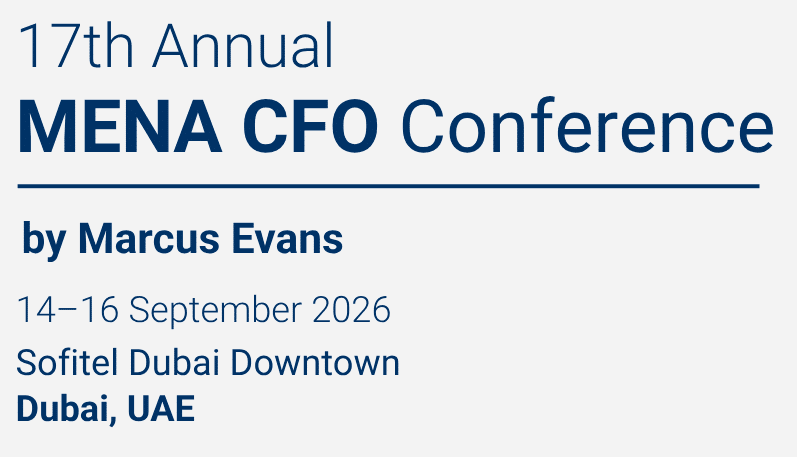 17th Annual
MENA CFO Conference

by Marcus Evans

14–16 September 2026

Sofitel Dubai Downtown
Dubai, UAE